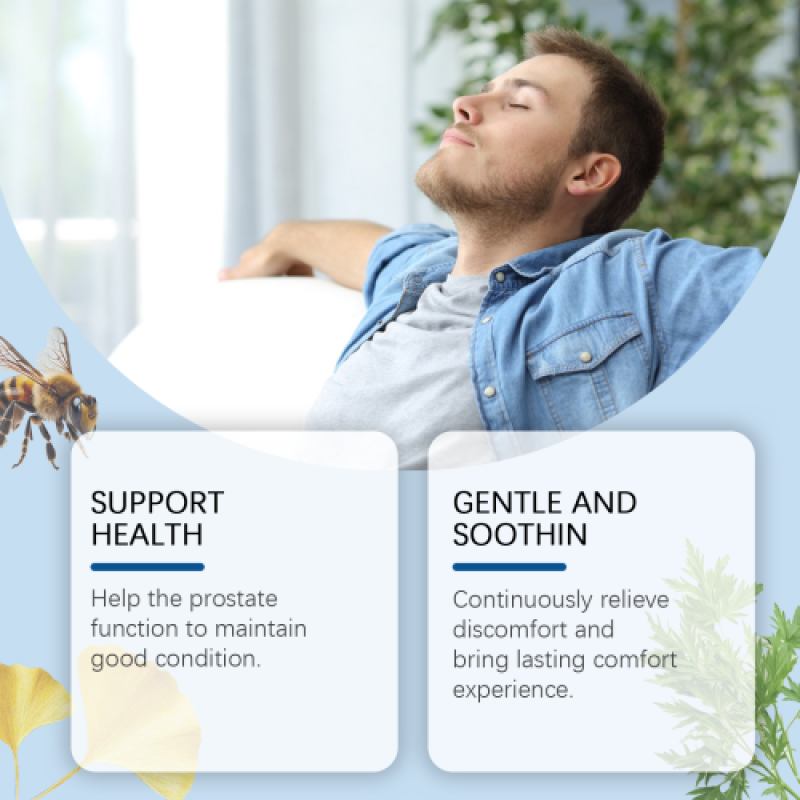 SUPPORT HEALTH

Help the prostate function to maintain good condition.

GENTLE AND SOOTHIN

Continuously relieve discomfort and bring lasting comfort experience.